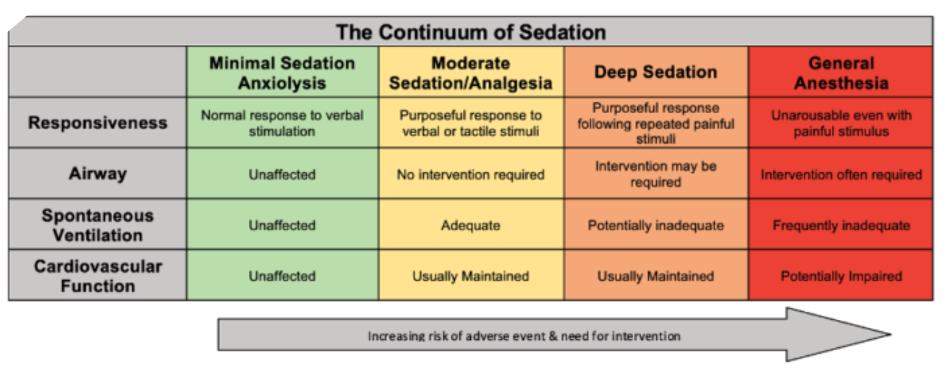 The Continuum of Sedation

| | Minimal Sedation Anxiolysis | Moderate Sedation/Analgesia | Deep Sedation | General Anesthesia |
|---|---|---|---|---|
| Responsiveness | Normal response to verbal stimulation | Purposeful response to verbal or tactile stimuli | Purposeful response following repeated painful stimuli | Unarousable even with painful stimulus |
| Airway | Unaffected | No intervention required | Intervention may be required | Intervention often required |
| Spontaneous Ventilation | Unaffected | Adequate | Potentially inadequate | Frequently inadequate |
| Cardiovascular Function | Unaffected | Usually Maintained | Usually Maintained | Potentially Impaired |

Increasing risk of adverse event & need for intervention